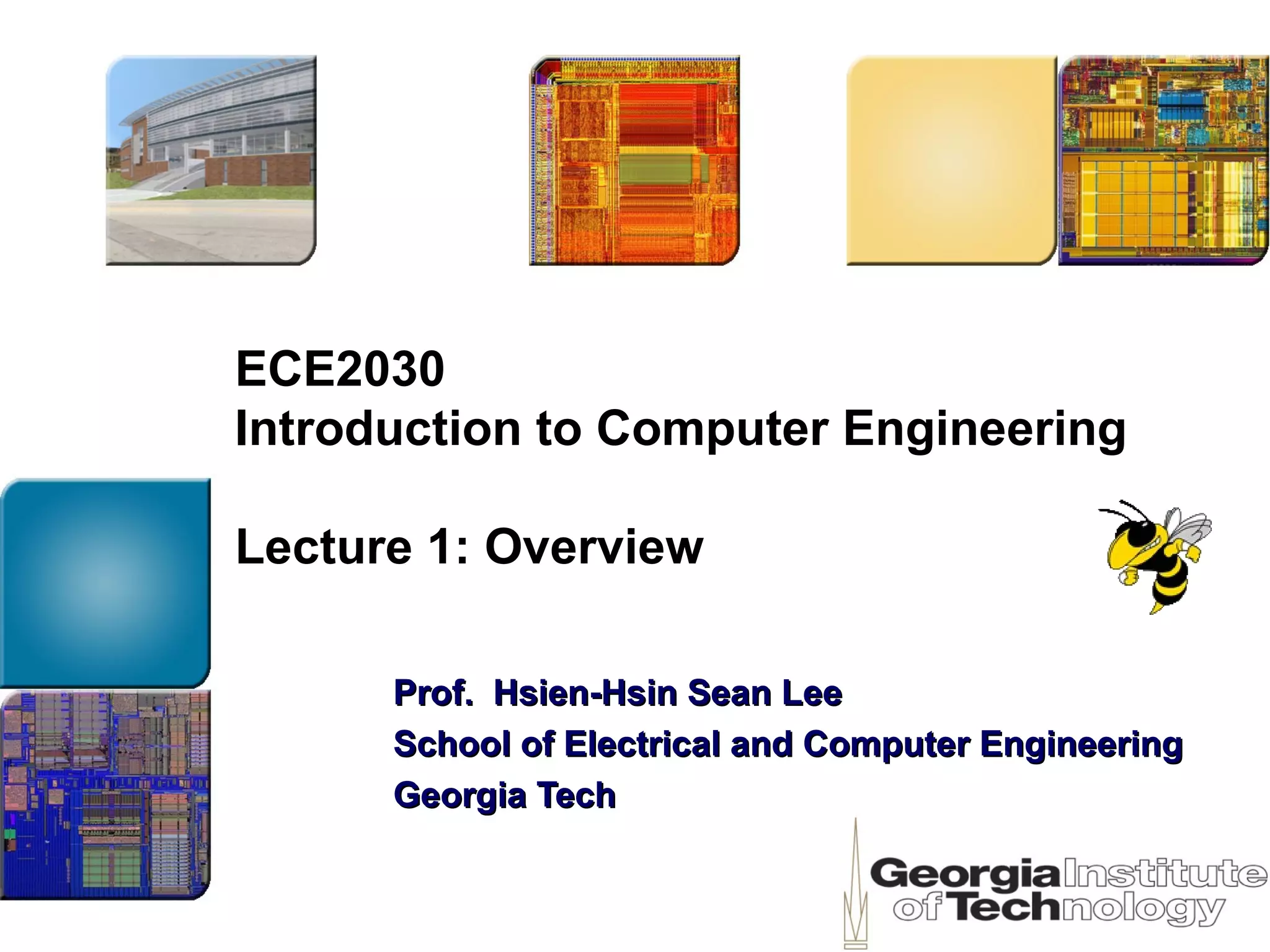 ECE2030
Introduction to Computer Engineering

Lecture 1: Overview

Prof. Hsien-Hsin Sean Lee
School of Electrical and Computer Engineering
Georgia Tech

Georgia Institute of Technology